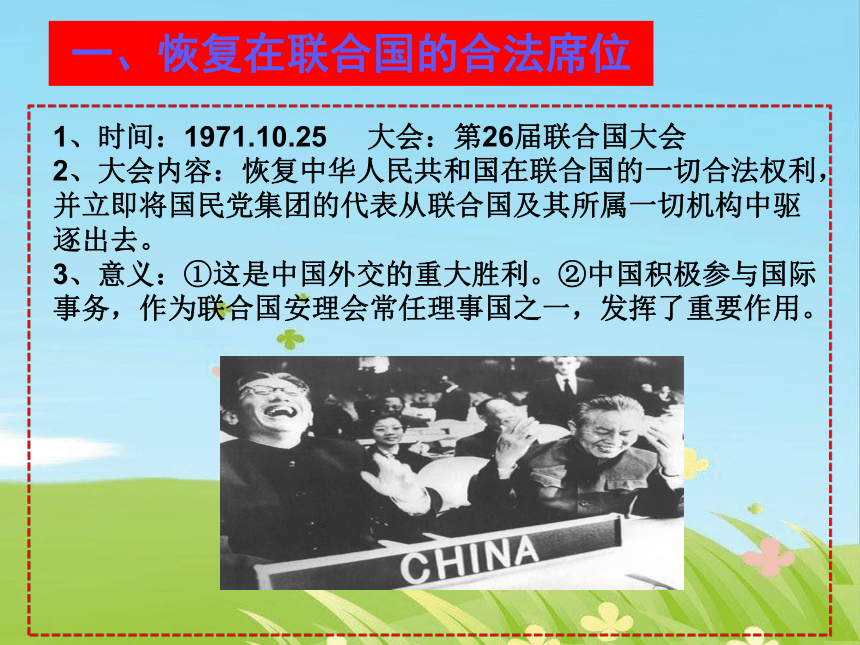 一、恢复在联合国的合法席位

1、时间：1971.10.25　　大会：第26届联合国大会
2、大会内容：恢复中华人民共和国在联合国的一切合法权利，并立即将国民党集团的代表从联合国及其所属一切机构中驱逐出去。
3、意义：①这是中国外交的重大胜利。②中国积极参与国际事务，作为联合国安理会常任理事国之一，发挥了重要作用。

CHINA